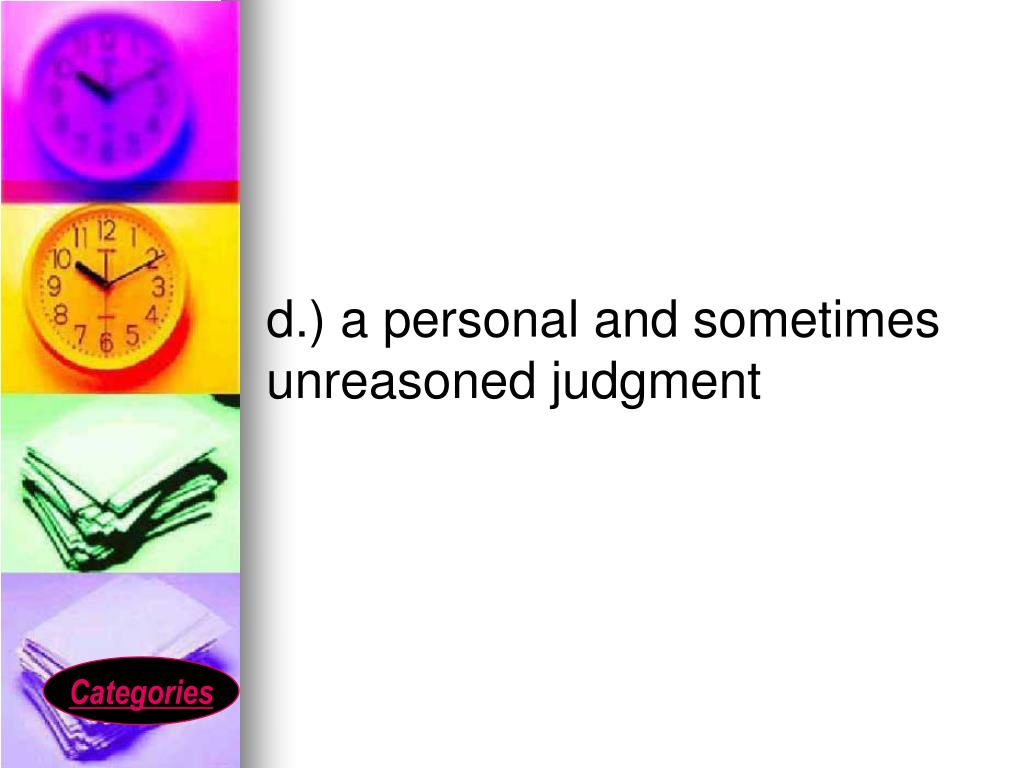 d.) a personal and sometimes unreasoned judgment

Categories